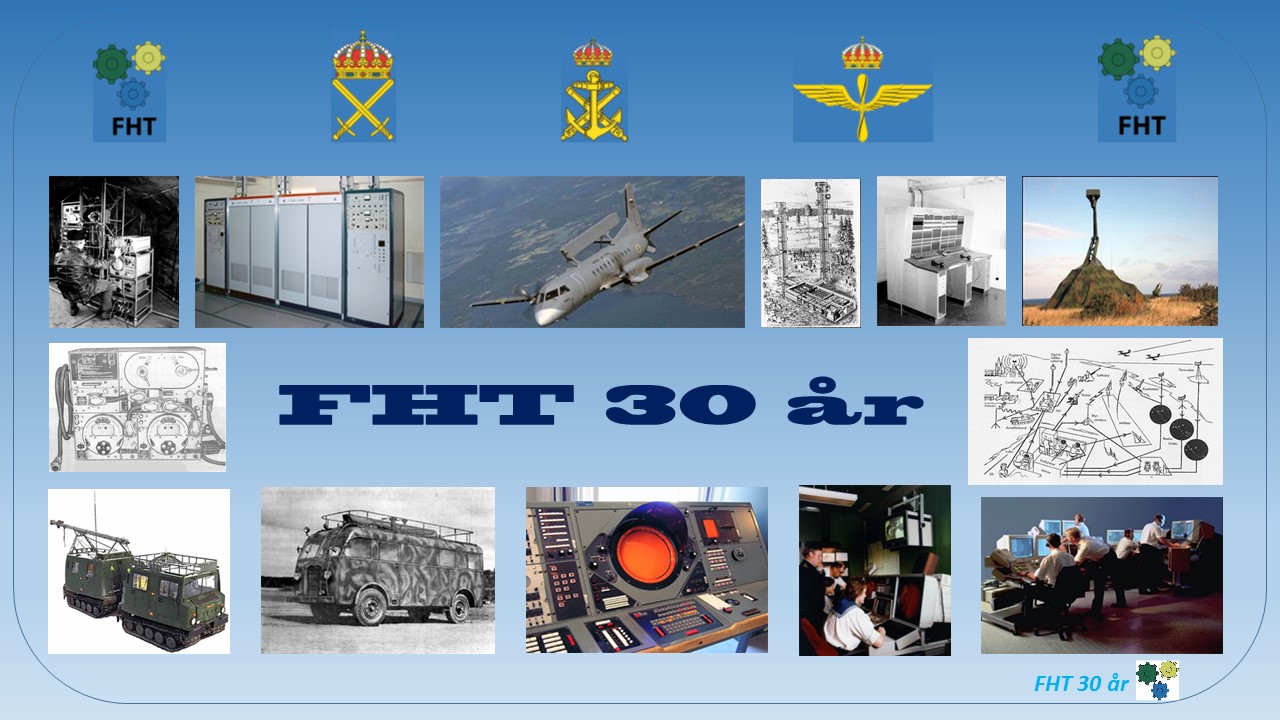 FHT

FHT

FHT 30 år

FHT 30 år